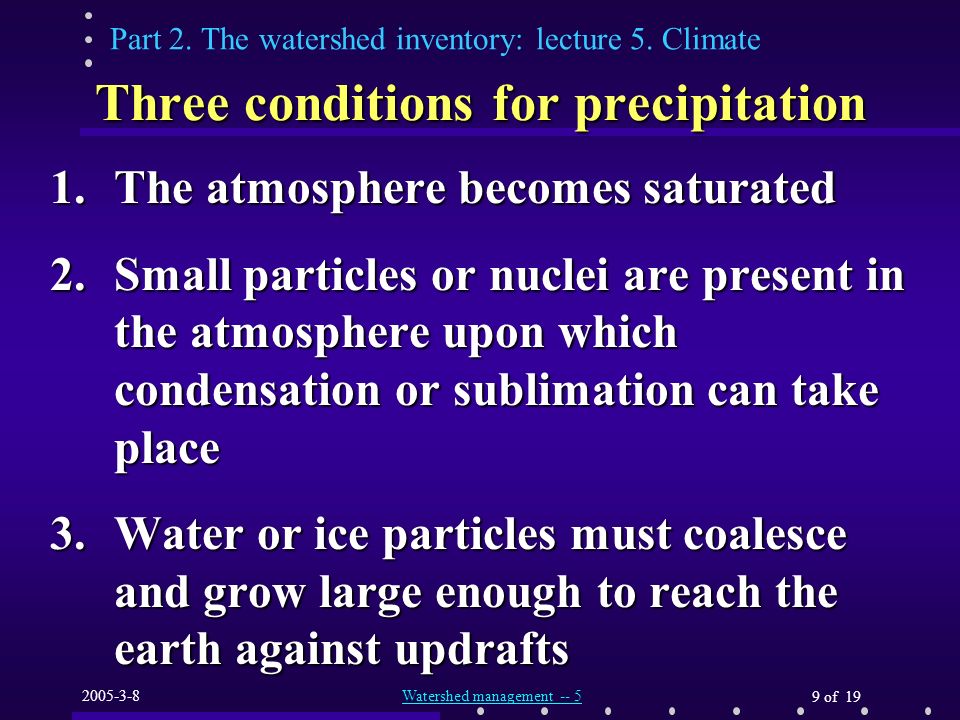 Part 2. The watershed inventory: lecture 5. Climate

Three conditions for precipitation

1. The atmosphere becomes saturated

2. Small particles or nuclei are present in the atmosphere upon which condensation or sublimation can take place

3. Water or ice particles must coalesce and grow large enough to reach the earth against updrafts

2005-3-8

Watershed management -- 5

9 of 19